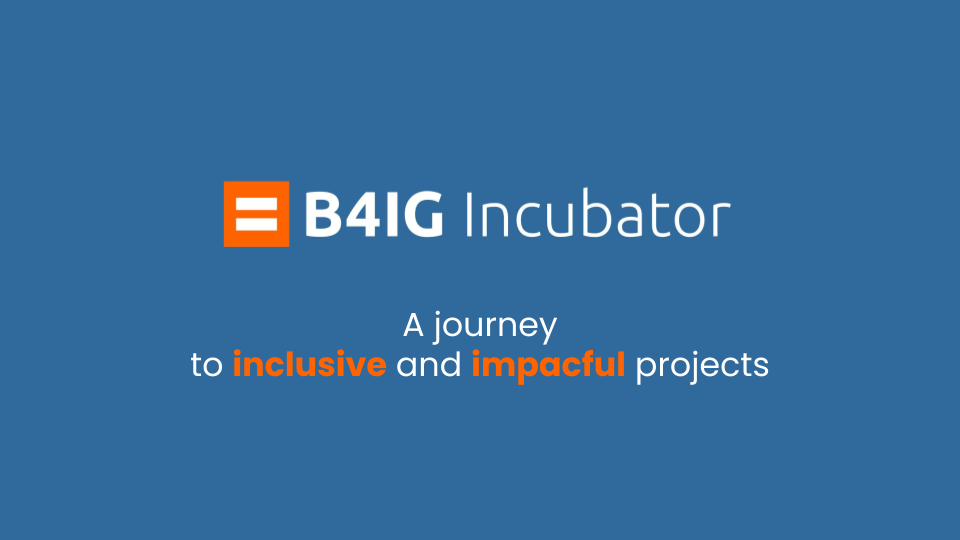 B4IG Incubator

A journey
to inclusive and impacful projects